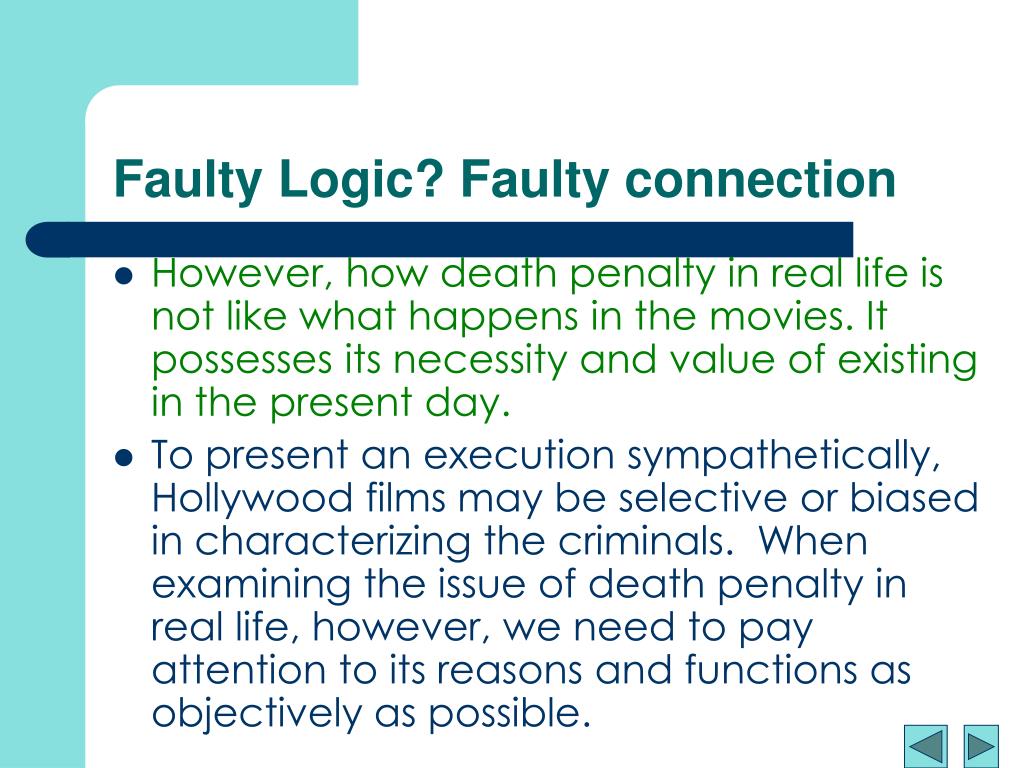 Faulty Logic? Faulty connection

- However, how death penalty in real life is not like what happens in the movies. It possesses its necessity and value of existing in the present day.
- To present an execution sympathetically, Hollywood films may be selective or biased in characterizing the criminals. When examining the issue of death penalty in real life, however, we need to pay attention to its reasons and functions as objectively as possible.